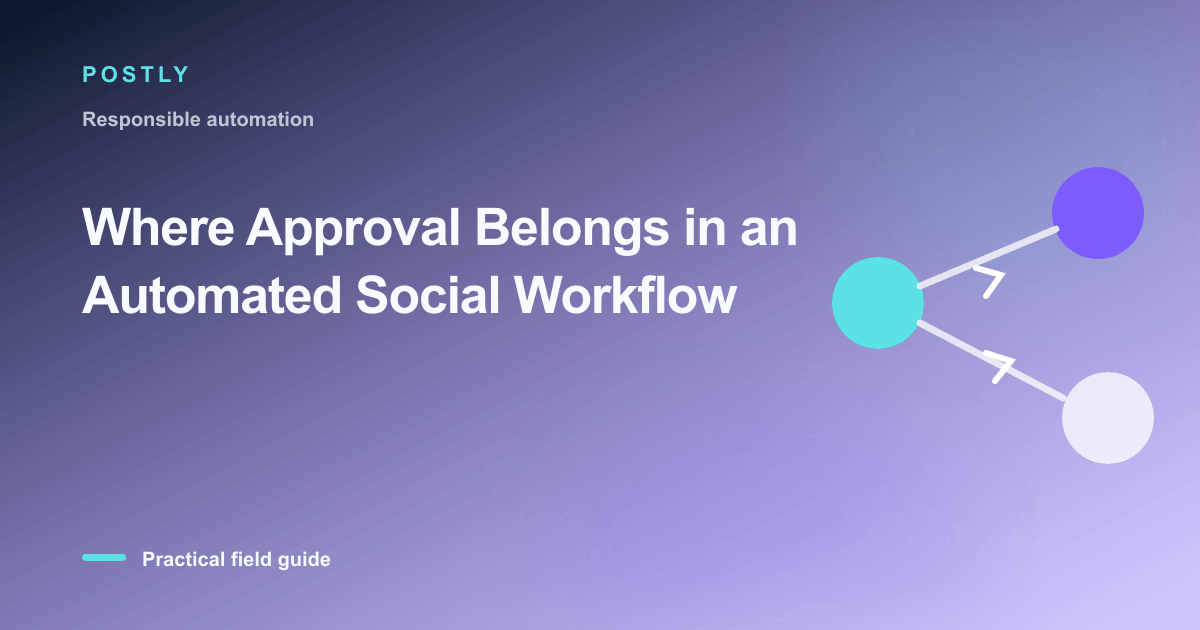 POSTLY

Responsible automation

Where Approval Belongs in an Automated Social Workflow

Practical field guide